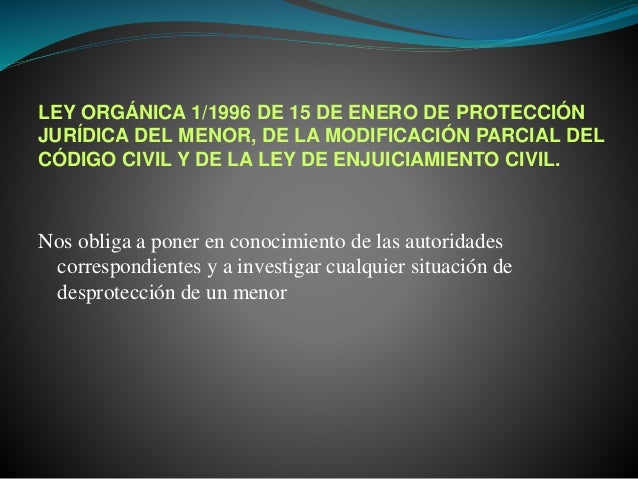 LEY ORGÁNICA 1/1996 DE 15 DE ENERO DE PROTECCIÓN JURÍDICA DEL MENOR, DE LA MODIFICACIÓN PARCIAL DEL CÓDIGO CIVIL Y DE LA LEY DE ENJUICIAMIENTO CIVIL.

Nos obliga a poner en conocimiento de las autoridades correspondientes y a investigar cualquier situación de desprotección de un menor